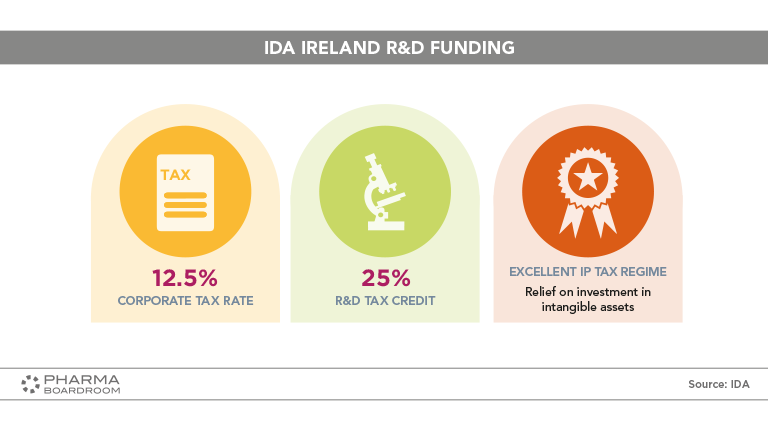 IDA IRELAND R&D FUNDING

TAX

12.5%
CORPORATE TAX RATE

25%
R&D TAX CREDIT

EXCELLENT IP TAX REGIME
Relief on investment in intangible assets

PHARMA BOARDROOM

Source: IDA